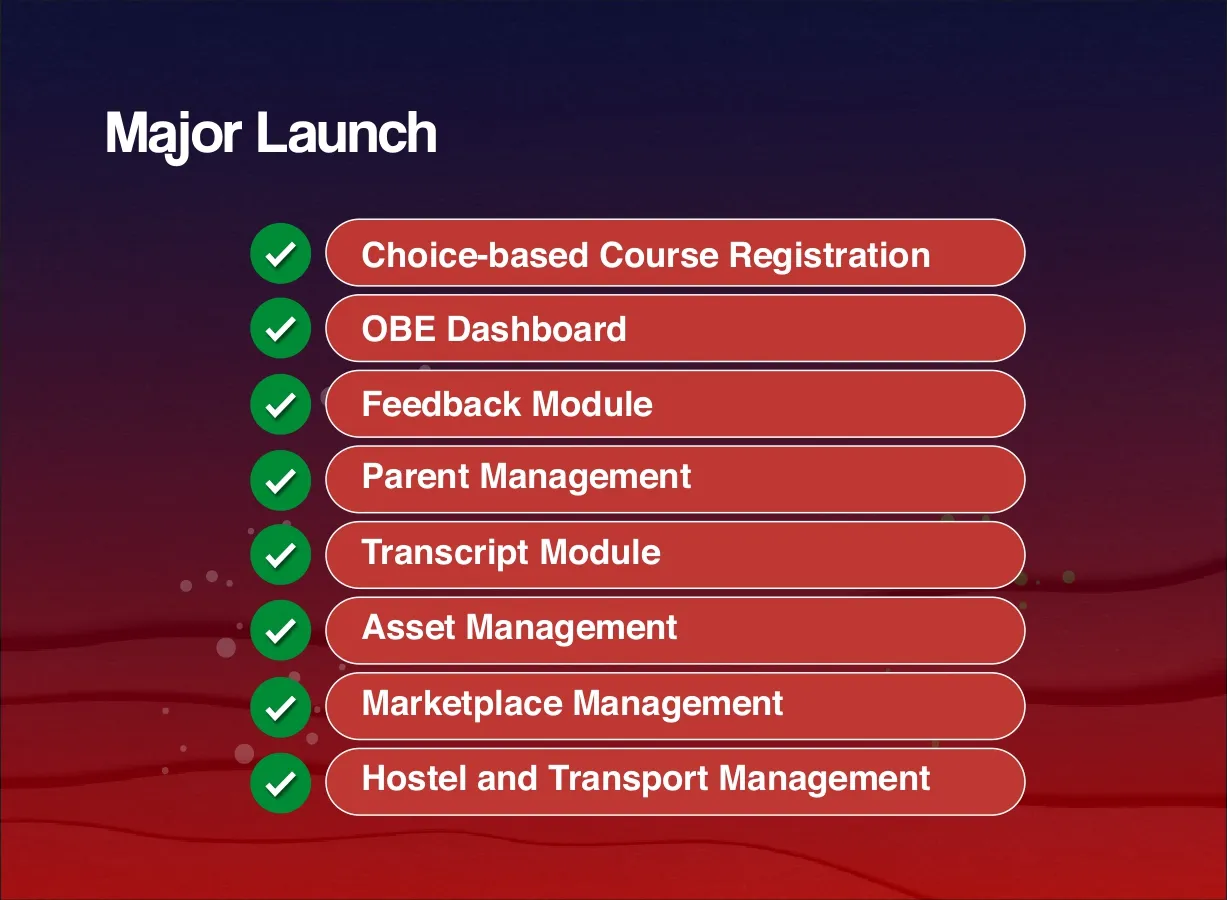 Major Launch

Choice-based Course Registration

OBE Dashboard

Feedback Module

Parent Management

Transcript Module

Asset Management

Marketplace Management

Hostel and Transport Management